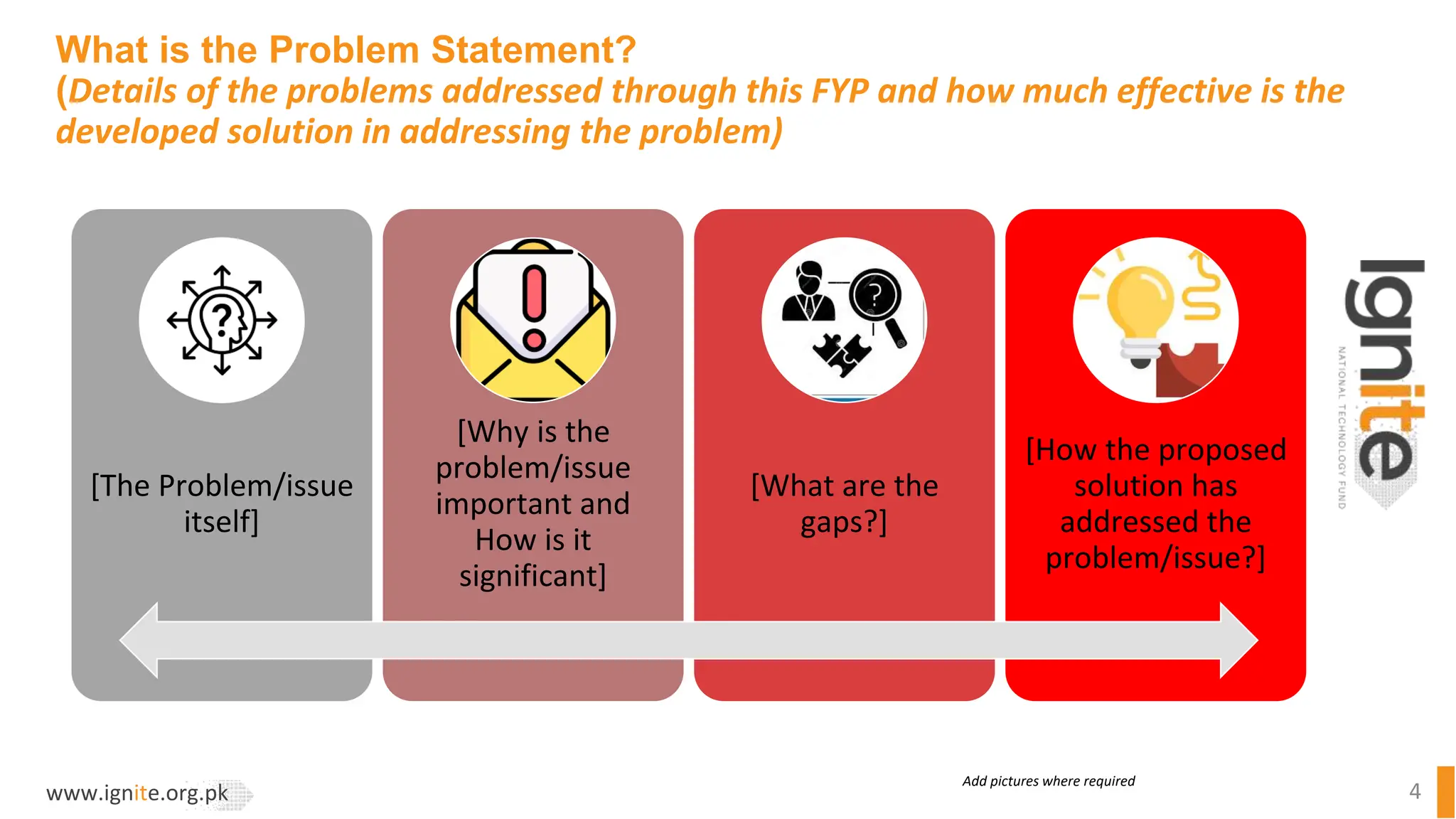 What is the Problem Statement?
(Details of the problems addressed through this FYP and how much effective is the developed solution in addressing the problem)

[The Problem/issue itself]

[Why is the problem/issue important and How is it significant]

[What are the gaps?]

[How the proposed solution has addressed the problem/issue?]

ignite
NATIONAL TECHNOLOGY FUND

www.ignite.org.pk

Add pictures where required

4